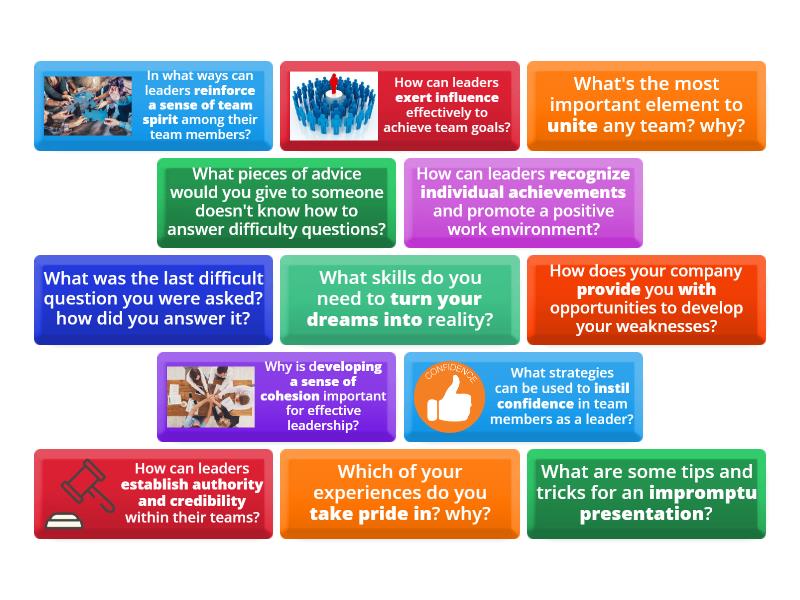 In what ways can leaders reinforce a sense of team spirit among their team members?

How can leaders exert influence effectively to achieve team goals?

What's the most important element to unite any team? why?

What pieces of advice would you give to someone doesn't know how to answer difficulty questions?

How can leaders recognize individual achievements and promote a positive work environment?

What was the last difficult question you were asked? how did you answer it?

What skills do you need to turn your dreams into reality?

How does your company provide you with opportunities to develop your weaknesses?

Why is developing a sense of cohesion important for effective leadership?

CONFIDENCE

What strategies can be used to instil confidence in team members as a leader?

How can leaders establish authority and credibility within their teams?

Which of your experiences do you take pride in? why?

What are some tips and tricks for an impromptu presentation?